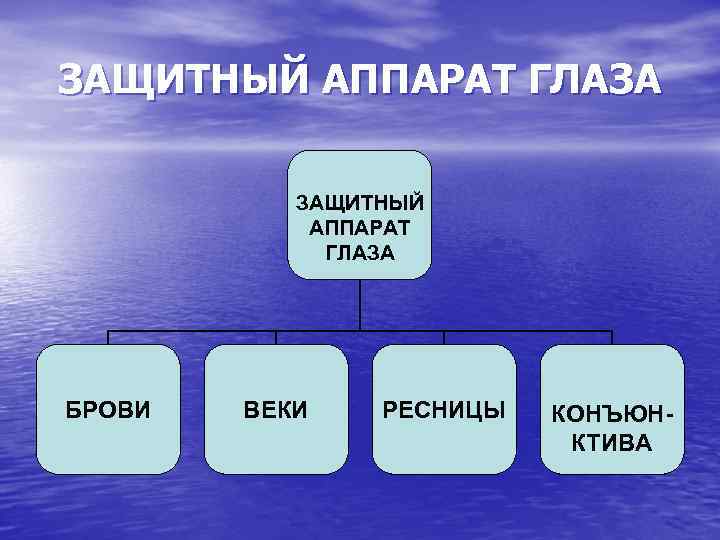 ЗАЩИТНЫЙ АППАРАТ ГЛАЗА

ЗАЩИТНЫЙ АППАРАТ ГЛАЗА

БРОВИ

ВЕКИ

РЕСНИЦЫ

КОНЪЮНКТИВА